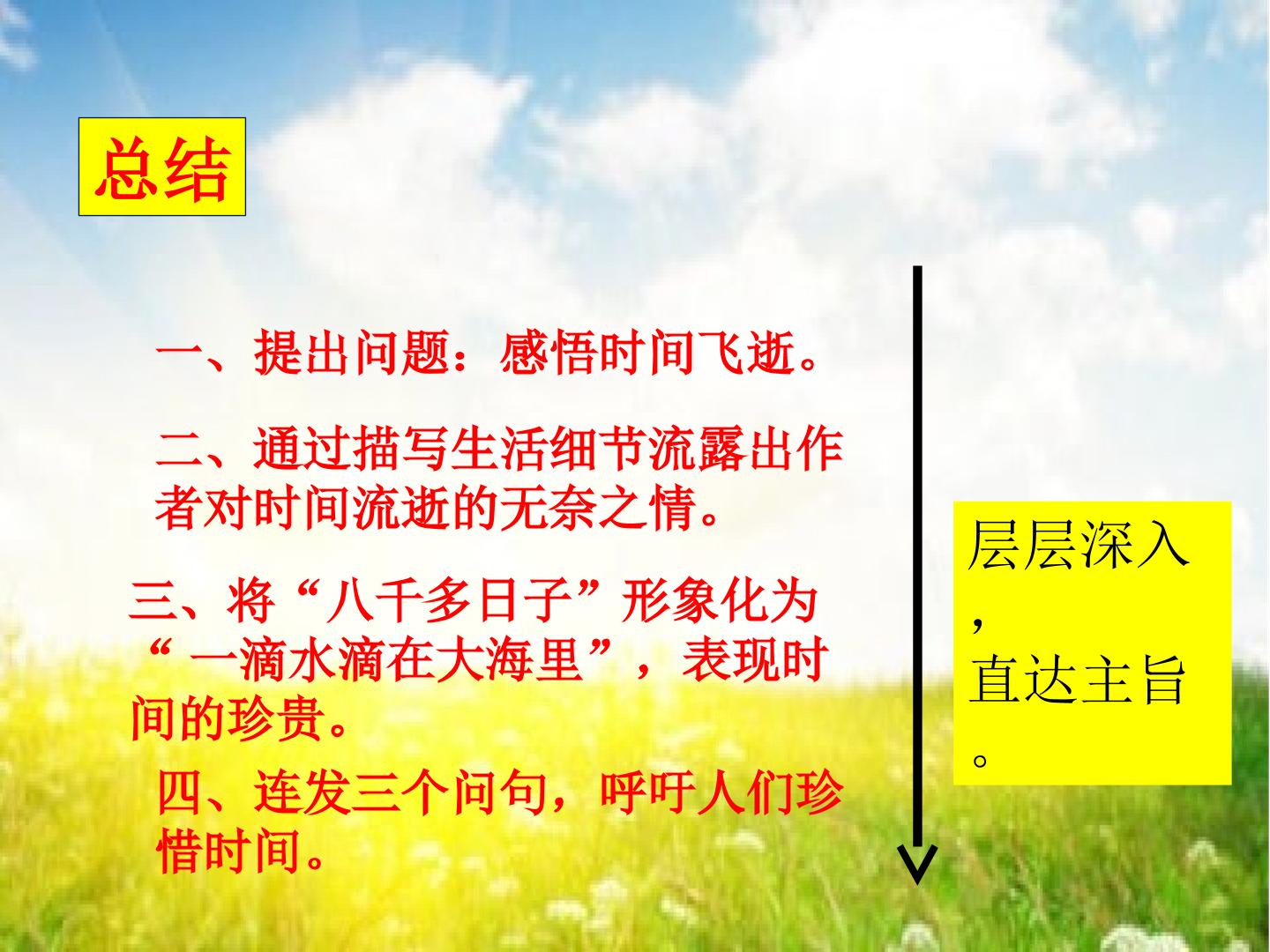 总结

一、提出问题：感悟时间飞逝。

二、通过描写生活细节流露出作者对时间流逝的无奈之情。

三、将“八千多日子”形象化为“一滴水滴在大海里”，表现时间的珍贵。

四、连发三个问句，呼吁人们珍惜时间。

层层深入，直达主旨。